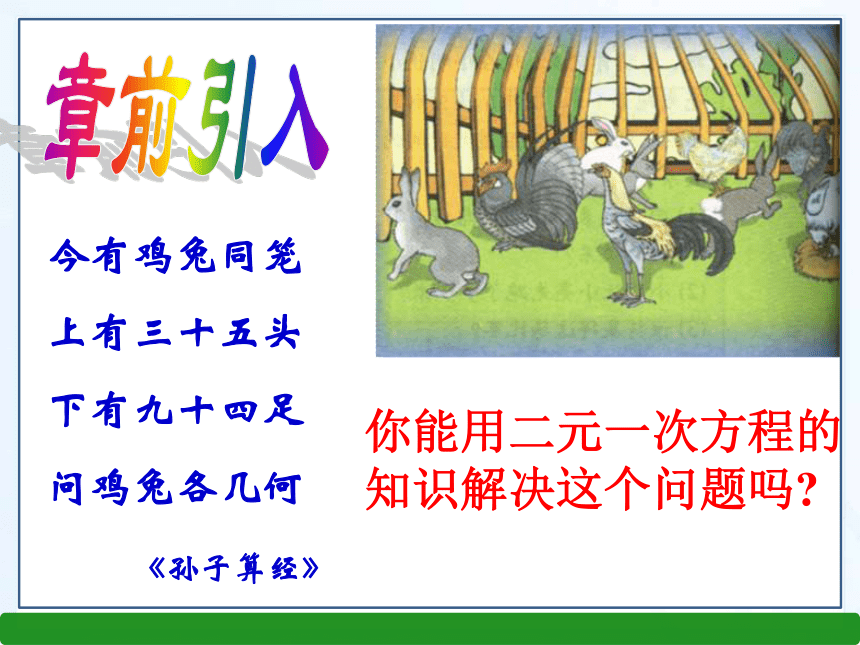 章前引入

今有鸡兔同笼
上有三十五头
下有九十四足
问鸡兔各几何

《孙子算经》

你能用二元一次方程的知识解决这个问题吗?